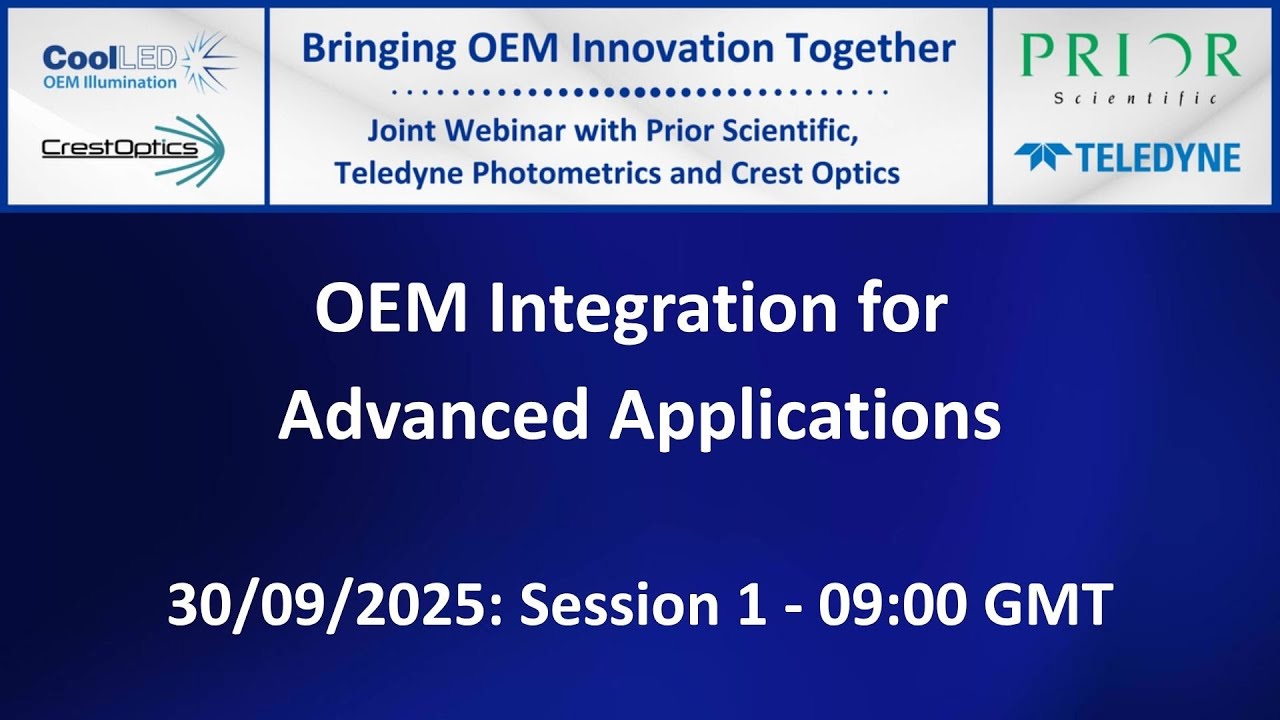 CoolLED
OEM Illumination

CrestOptics

Bringing OEM Innovation Together

Joint Webinar with Prior Scientific, Teledyne Photometrics and Crest Optics

PRIOR
Scientific

TELEDYNE

OEM Integration for Advanced Applications

30/09/2025: Session 1 - 09:00 GMT